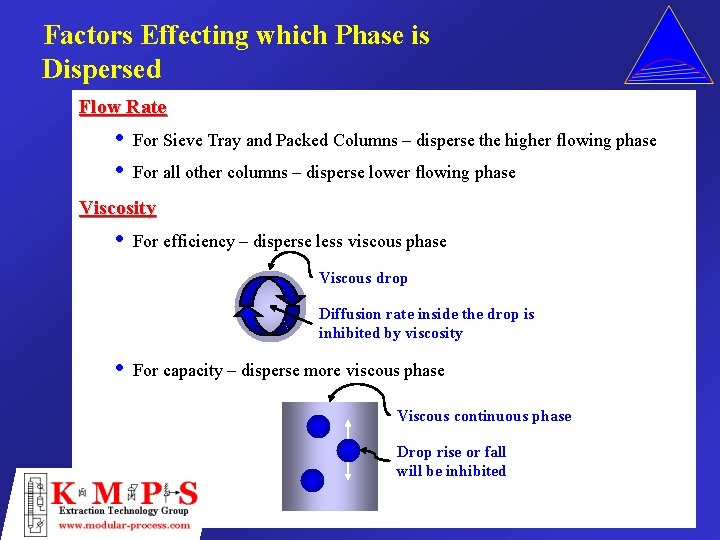 Factors Effecting which Phase is Dispersed

Flow Rate

• For Sieve Tray and Packed Columns – disperse the higher flowing phase

• For all other columns – disperse lower flowing phase

Viscosity

• For efficiency – disperse less viscous phase

Viscous drop

Diffusion rate inside the drop is inhibited by viscosity

• For capacity – disperse more viscous phase

Viscous continuous phase

Drop rise or fall will be inhibited

K M P S
Extraction Technology Group
www.modular-process.com